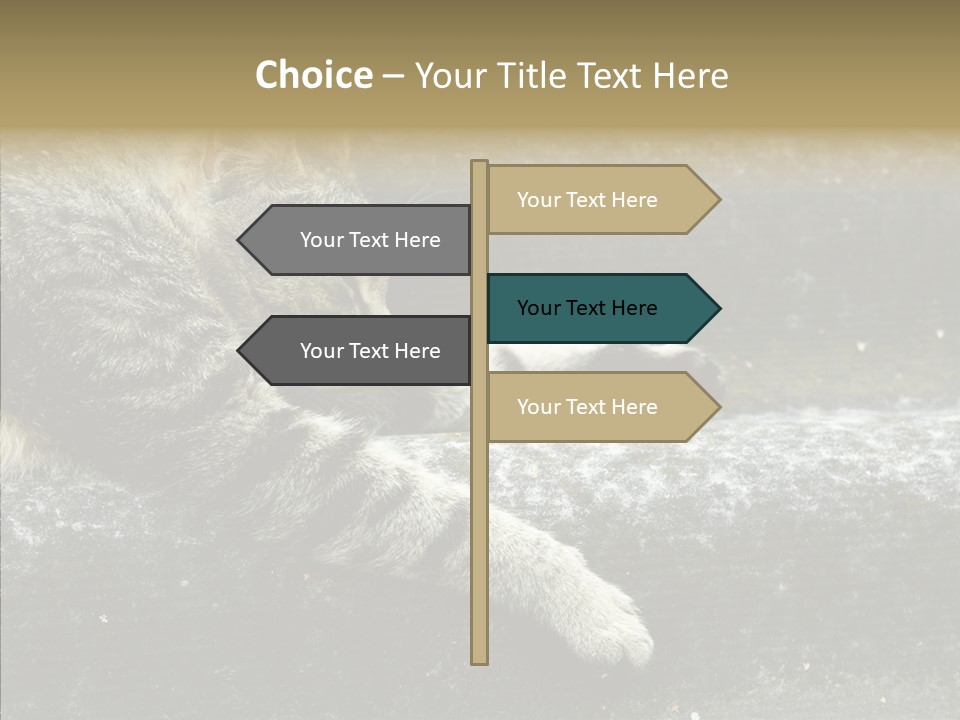 Choice – Your Title Text Here

Your Text Here

Your Text Here

Your Text Here

Your Text Here

Your Text Here